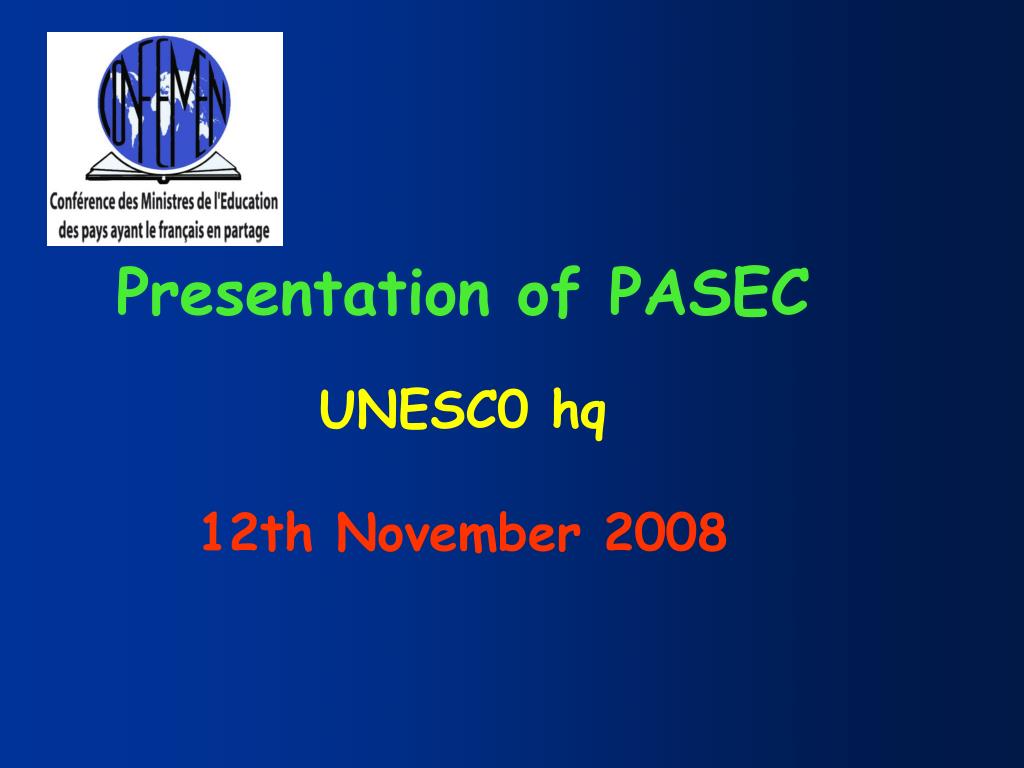 CONFEMEN

Conférence des Ministres de l'Education des pays ayant le français en partage

Presentation of PASEC

UNESC0 hq

12th November 2008